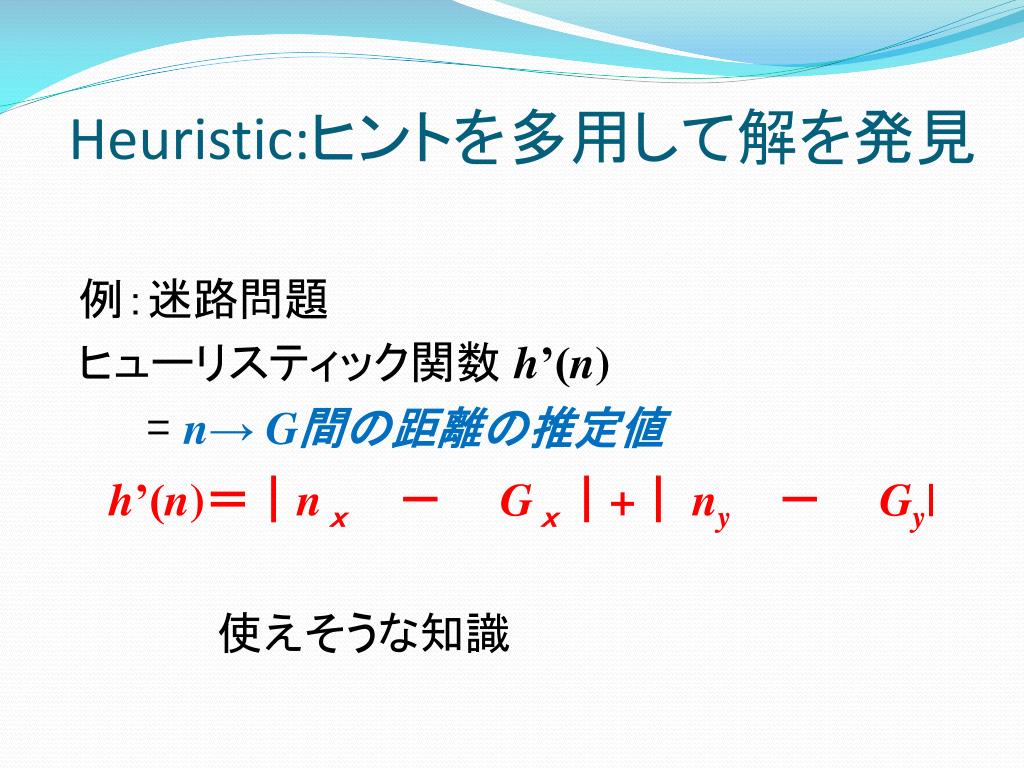 Heuristic:ヒントを多用して解を発見

例：迷路問題
ヒューリスティック関数 $h'(n)$
= $n \rightarrow G$間の距離の推定値
$h'(n) = |n_x - G_x| + |n_y - G_y|$

使えそうな知識